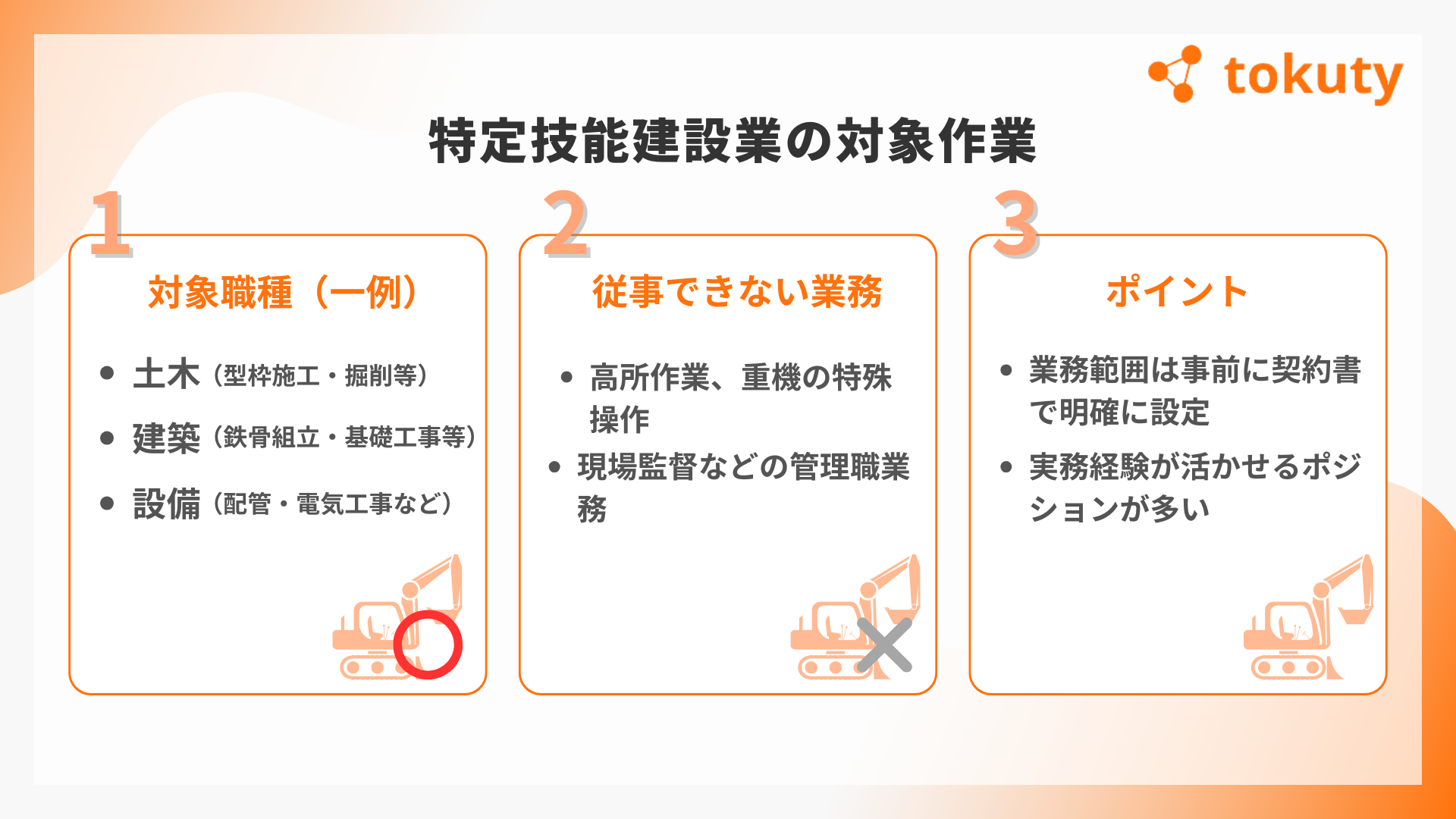 tokuty

特定技能建設業の対象作業

1
対象職種（一例）
- 土木（型枠施工・掘削等）
- 建築（鉄骨組立・基礎工事等）
- 設備（配管・電気工事など）

2
従事できない業務
- 高所作業、重機の特殊操作
- 現場監督などの管理職業務

3
ポイント
- 業務範囲は事前に契約書で明確に設定
- 実務経験が活かせるポジションが多い